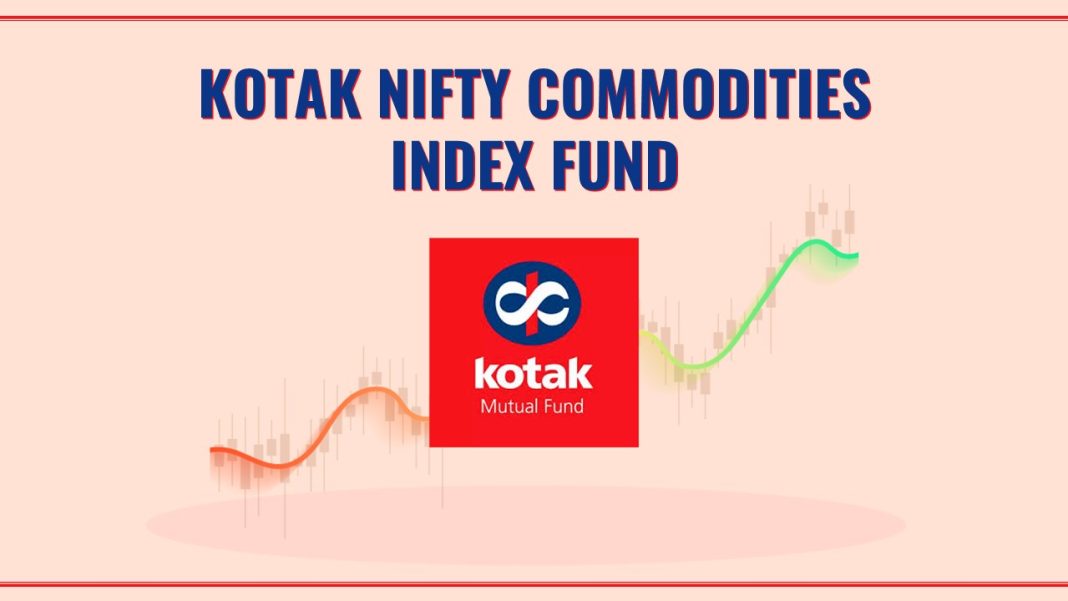 KOTAK NIFTY COMMODITIES INDEX FUND

kotak
Mutual Fund